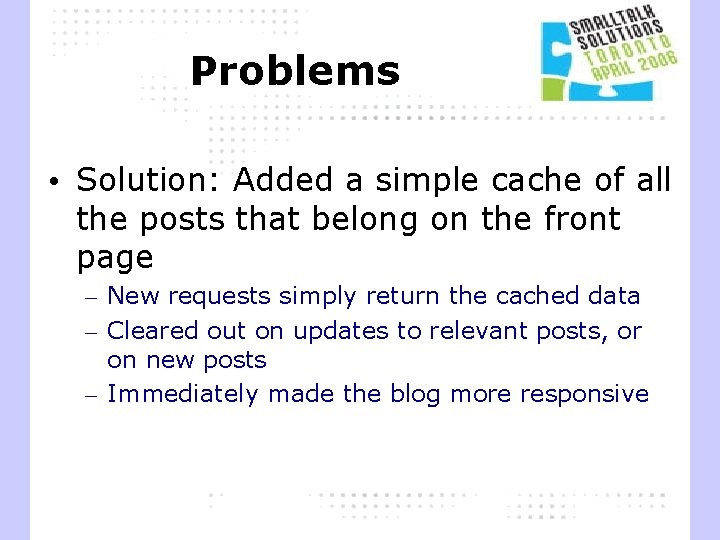 Problems

SMALLTALK SOLUTIONS TORONTO APRIL 2006

• Solution: Added a simple cache of all the posts that belong on the front page
  – New requests simply return the cached data
  – Cleared out on updates to relevant posts, or on new posts
  – Immediately made the blog more responsive